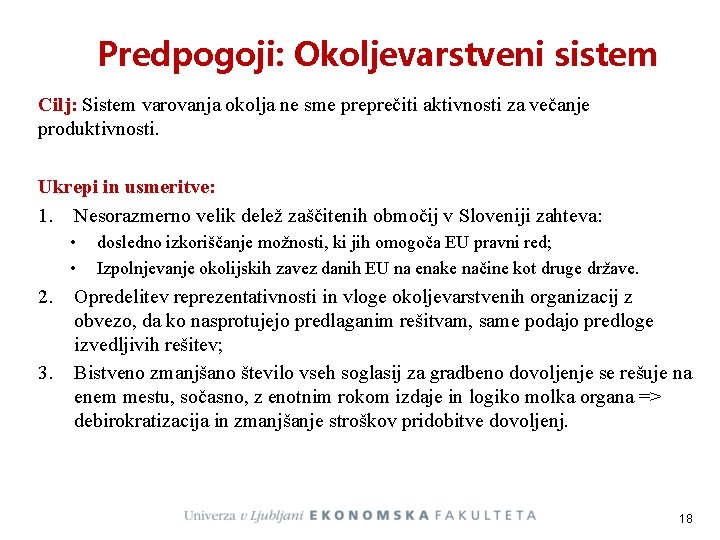 Predpogoji: Okoljevarstveni sistem

Cilj: Sistem varovanja okolja ne sme preprečiti aktivnosti za večanje produktivnosti.

Ukrepi in usmeritve:

1. Nesorazmerno velik delež zaščitenih območij v Sloveniji zahteva:
   • dosledno izkoriščanje možnosti, ki jih omogoča EU pravni red;
   • Izpolnjevanje okolijskih zavez danih EU na enake načine kot druge države.
2. Opredelitev reprezentativnosti in vloge okoljevarstvenih organizacij z obvezo, da ko nasprotujejo predlaganim rešitvam, same podajo predloge izvedljivih rešitev;
3. Bistveno zmanjšano število vseh soglasij za gradbeno dovoljenje se rešuje na enem mestu, sočasno, z enotnim rokom izdaje in logiko molka organa => debirokratizacija in zmanjšanje stroškov pridobitve dovoljenj.

Univerza v Ljubljani EKONOMSKA FAKULTETA

18